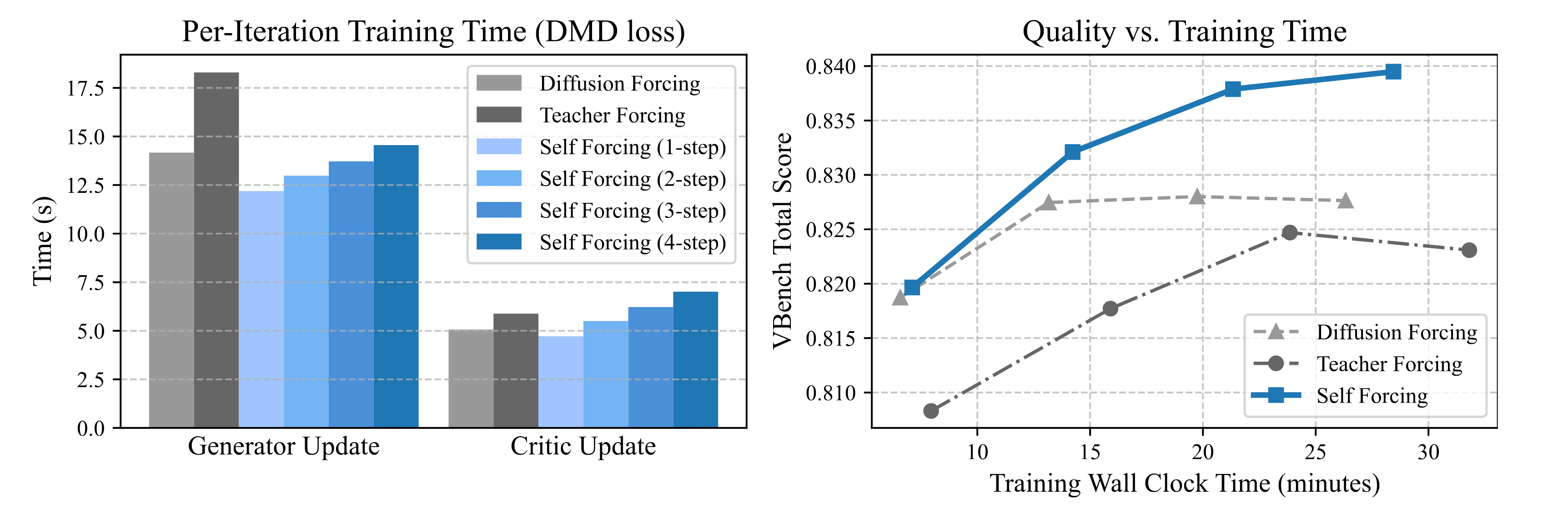 Per-Iteration Training Time (DMD loss)

Time (s)

17.5
15.0
12.5
10.0
7.5
5.0
2.5
0.0

Diffusion Forcing
Teacher Forcing
Self Forcing (1-step)
Self Forcing (2-step)
Self Forcing (3-step)
Self Forcing (4-step)

Generator Update
Critic Update

Quality vs. Training Time

VBench Total Score

0.840
0.835
0.830
0.825
0.820
0.815
0.810

Diffusion Forcing
Teacher Forcing
Self Forcing

10
15
20
25
30

Training Wall Clock Time (minutes)